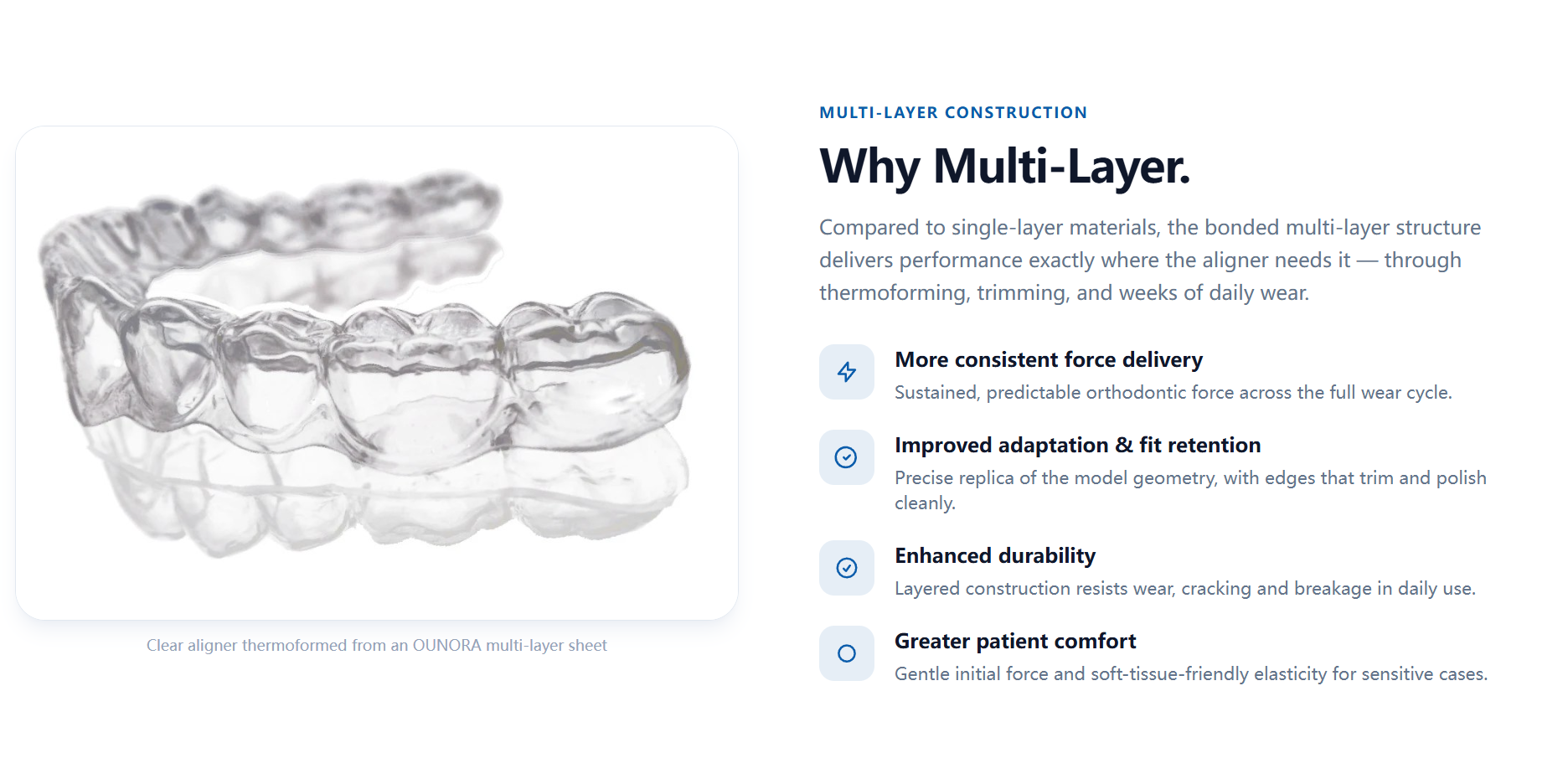 Clear aligner thermoformed from an OUNORA multi-layer sheet

MULTI-LAYER CONSTRUCTION

Why Multi-Layer.

Compared to single-layer materials, the bonded multi-layer structure delivers performance exactly where the aligner needs it — through thermoforming, trimming, and weeks of daily wear.

More consistent force delivery

Sustained, predictable orthodontic force across the full wear cycle.

Improved adaptation & fit retention

Precise replica of the model geometry, with edges that trim and polish cleanly.

Enhanced durability

Layered construction resists wear, cracking and breakage in daily use.

Greater patient comfort

Gentle initial force and soft-tissue-friendly elasticity for sensitive cases.